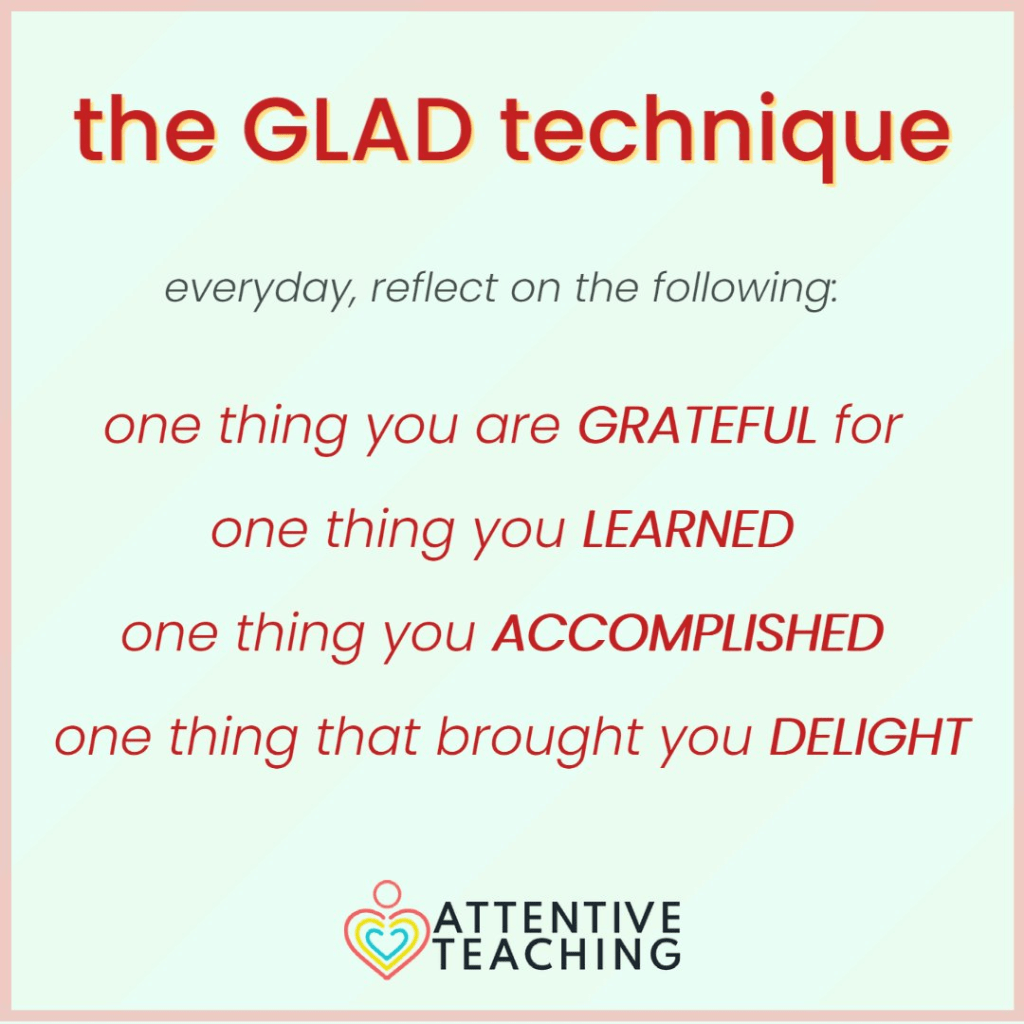 the GLAD technique

everyday, reflect on the following:

one thing you are GRATEFUL for

one thing you LEARNED

one thing you ACCOMPLISHED

one thing that brought you DELIGHT

ATTENTIVE TEACHING